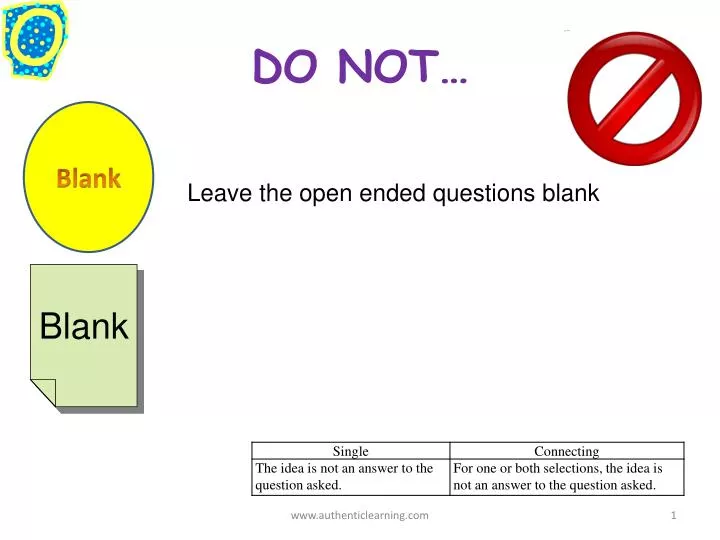 DO NOT…

Blank

Leave the open ended questions blank

Blank

| Single | Connecting |
|---|---|
| The idea is not an answer to the question asked. | For one or both selections, the idea is not an answer to the question asked. |

www.authenticlearning.com

1